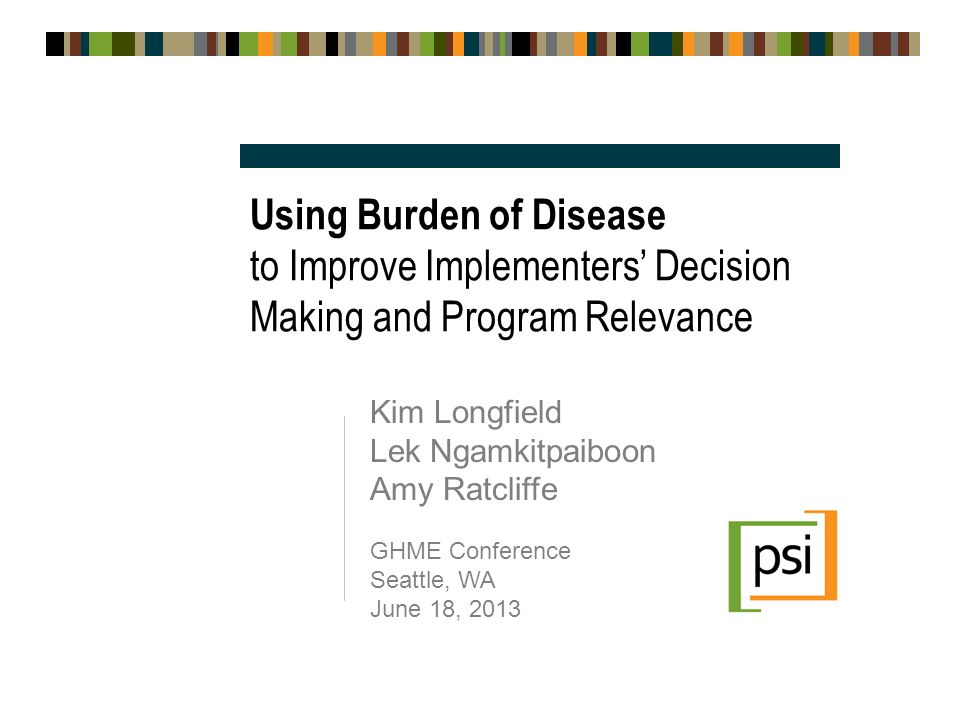 Using Burden of Disease
to Improve Implementers' Decision Making and Program Relevance

Kim Longfield
Lek Ngamkitpaiboon
Amy Ratcliffe

GHME Conference
Seattle, WA
June 18, 2013

psi